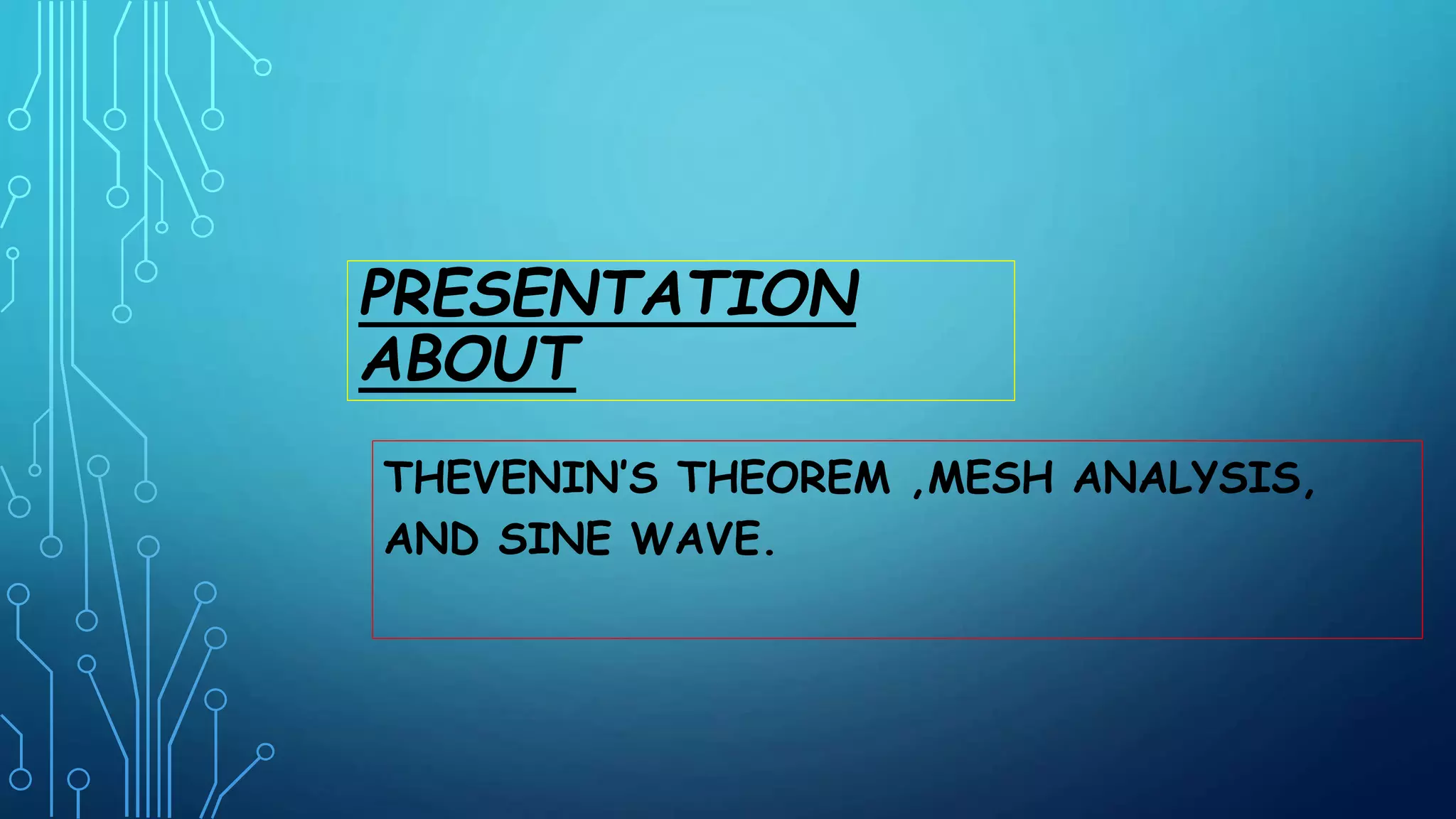 PRESENTATION ABOUT

THEVENIN'S THEOREM ,MESH ANALYSIS, AND SINE WAVE.